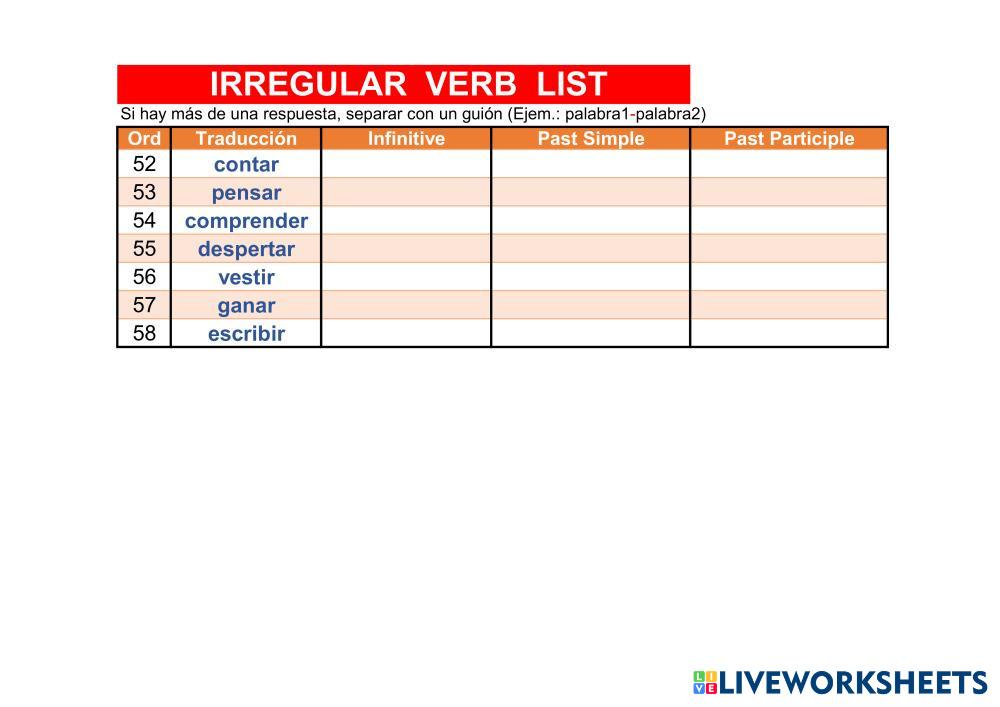 IRREGULAR VERB LIST

Si hay más de una respuesta, separar con un guión (Ejem.: palabra1-palabra2)

| Ord | Traducción | Infinitive | Past Simple | Past Participle |
|---|---|---|---|---|
| 52 | contar | | | |
| 53 | pensar | | | |
| 54 | comprender | | | |
| 55 | despertar | | | |
| 56 | vestir | | | |
| 57 | ganar | | | |
| 58 | escribir | | | |

LIVEWORKSHEETS